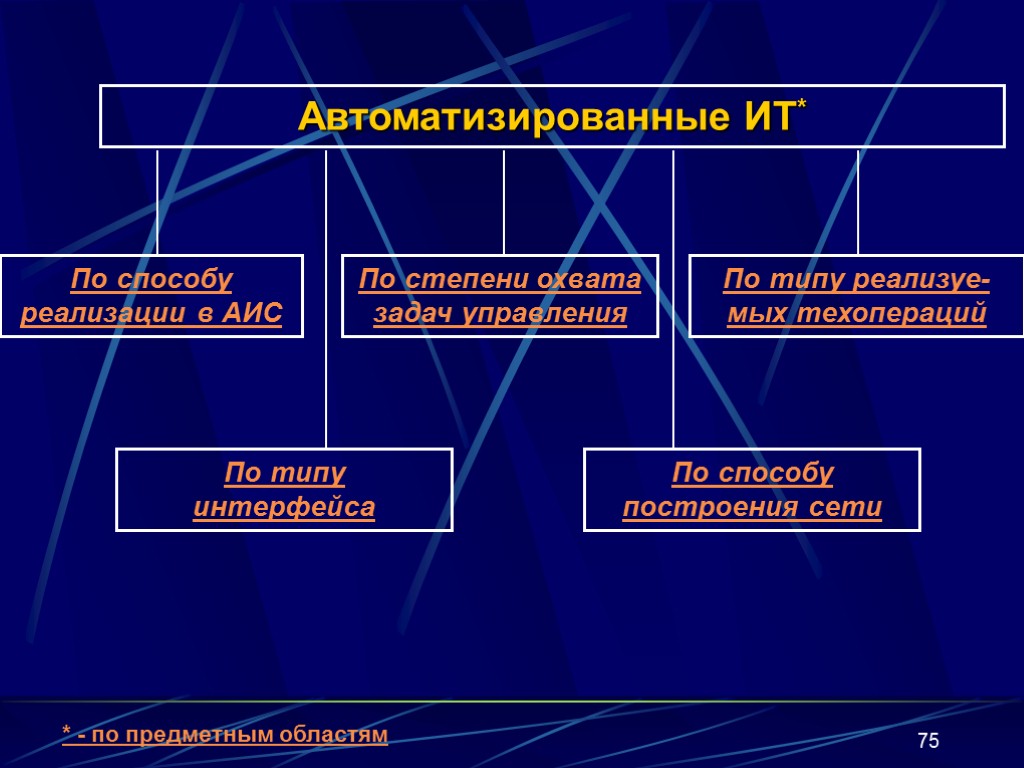 Автоматизированные ИТ*

По способу реализации в АИС

По степени охвата задач управления

По типу реализуемых техопераций

По типу интерфейса

По способу построения сети

* - по предметным областям

75